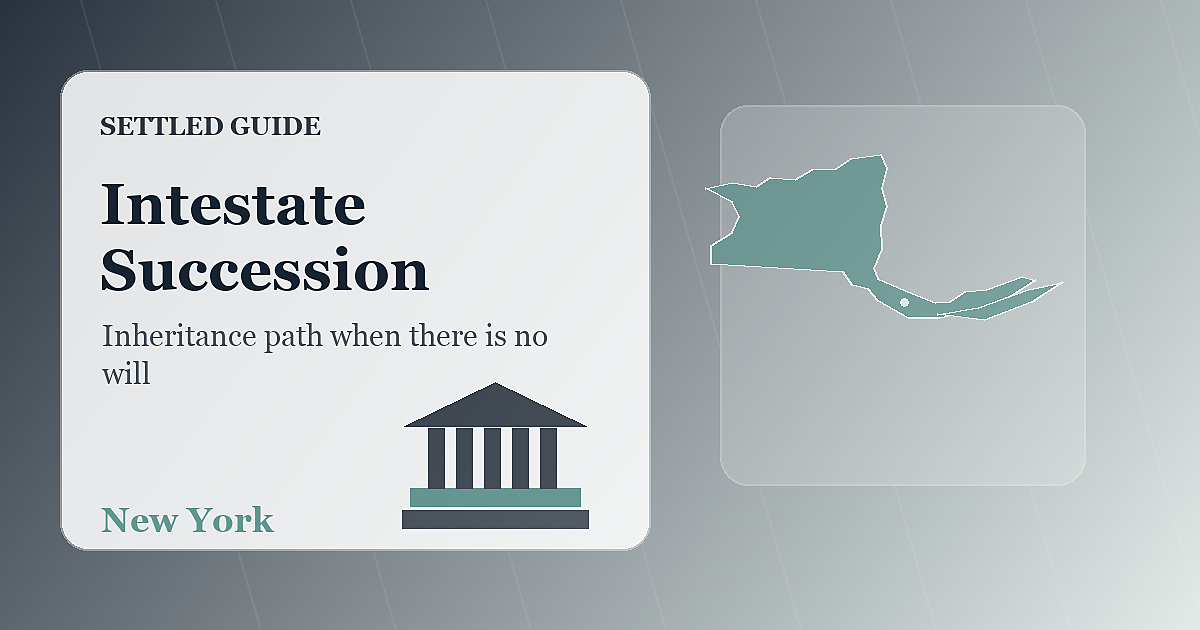 SETTLED GUIDE

Intestate Succession

Inheritance path when there is no will

New York